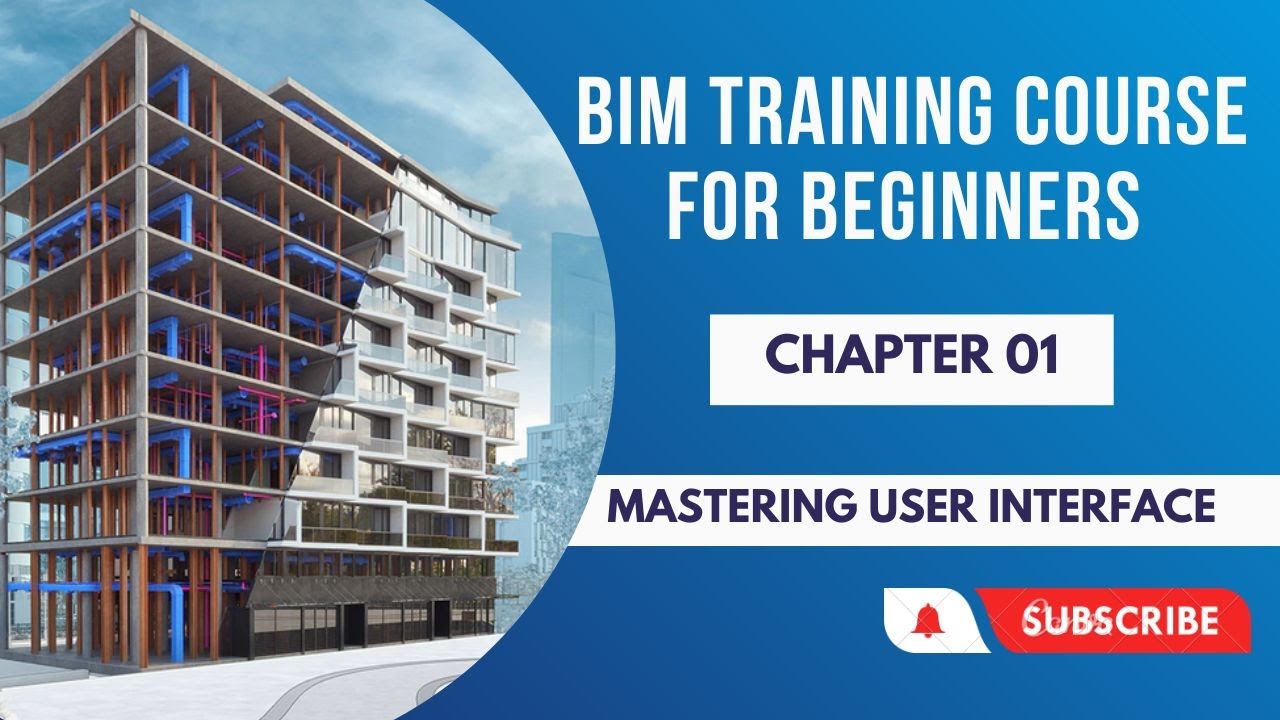 BIM TRAINING COURSE FOR BEGINNERS

CHAPTER 01

MASTERING USER INTERFACE

SUBSCRIBE